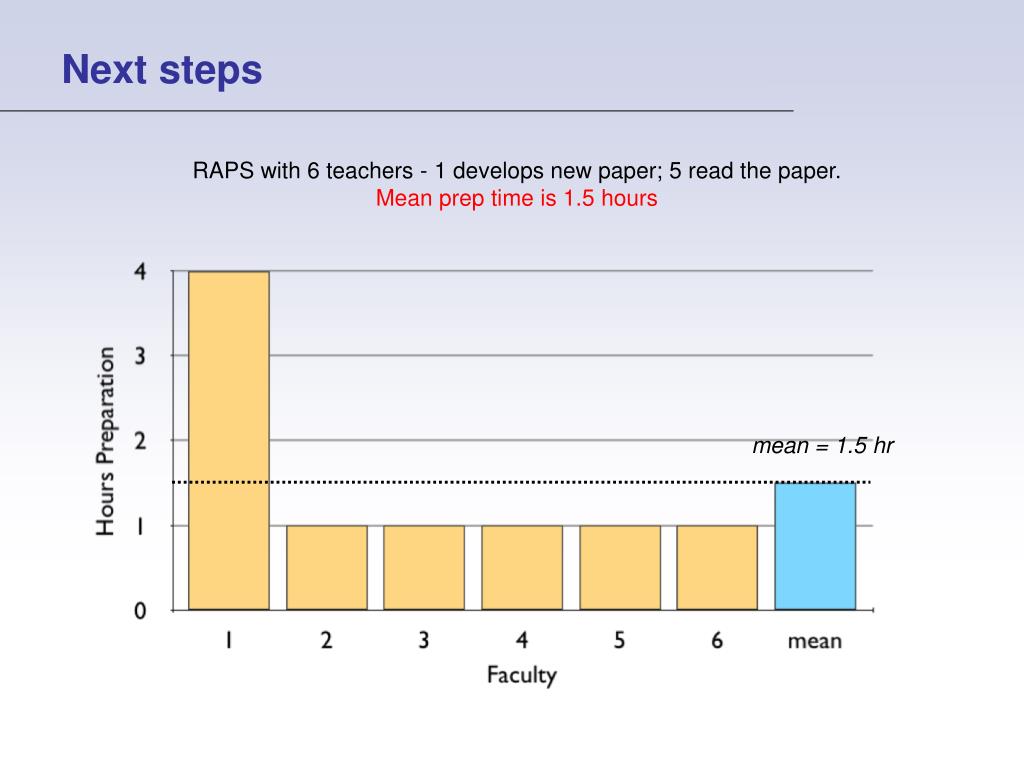 Next steps

RAPS with 6 teachers - 1 develops new paper; 5 read the paper.
Mean prep time is 1.5 hours

Hours Preparation

4
3
2
1
0

mean = 1.5 hr

1
2
3
4
5
6
mean

Faculty